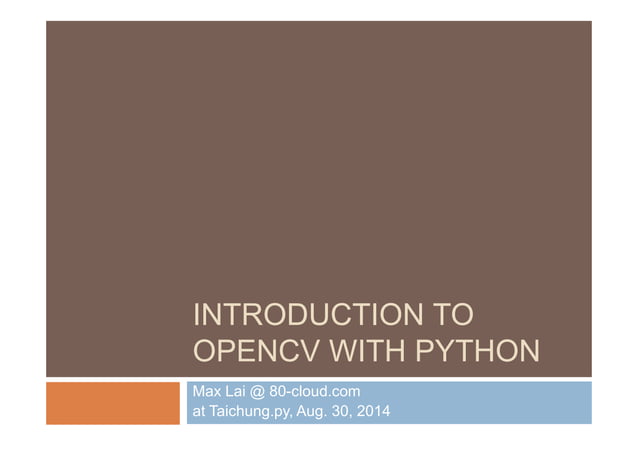 INTRODUCTION TO OPENCV WITH PYTHON

Max Lai @ 80-cloud.com
at Taichung.py, Aug. 30, 2014